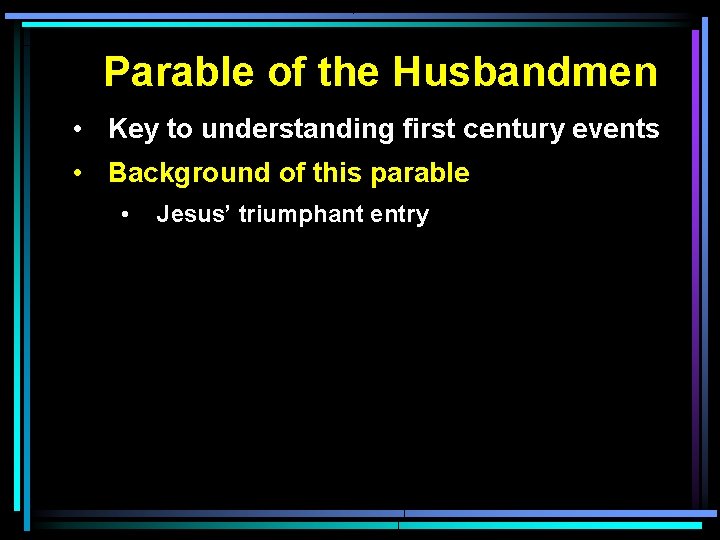 Parable of the Husbandmen

• Key to understanding first century events
• Background of this parable
  • Jesus’ triumphant entry